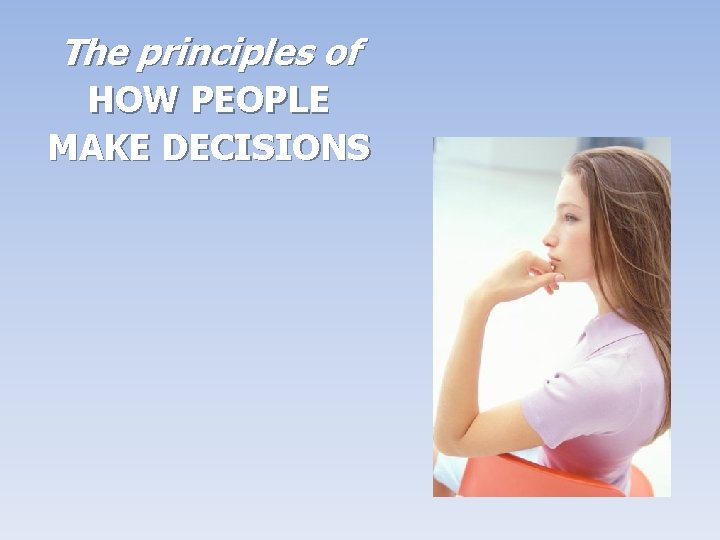 The principles of
HOW PEOPLE
MAKE DECISIONS